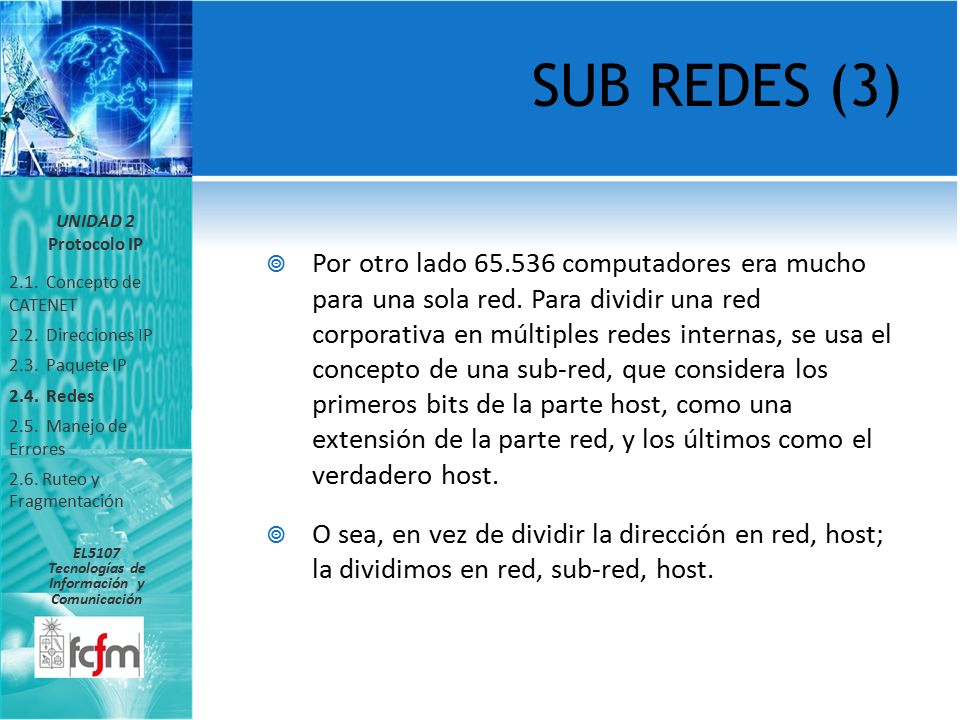 SUB REDES (3)

UNIDAD 2
Protocolo IP

2.1. Concepto de CATENET
2.2. Direcciones IP
2.3. Paquete IP
2.4. Redes
2.5. Manejo de Errores
2.6. Ruteo y Fragmentación

EL5107
Tecnologías de Información y Comunicación

fcfm

Por otro lado 65.536 computadores era mucho para una sola red. Para dividir una red corporativa en múltiples redes internas, se usa el concepto de una sub-red, que considera los primeros bits de la parte host, como una extensión de la parte red, y los últimos como el verdadero host.

O sea, en vez de dividir la dirección en red, host; la dividimos en red, sub-red, host.